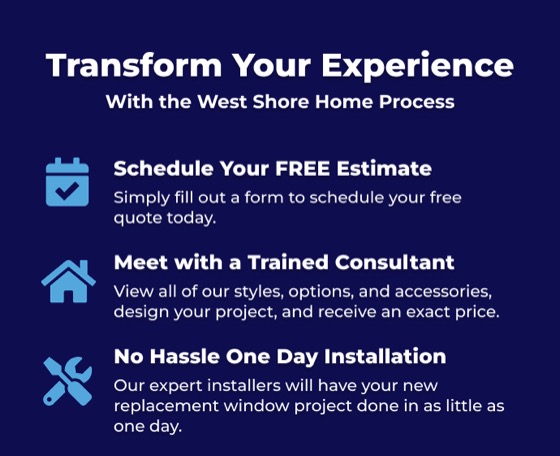 Transform Your Experience

With the West Shore Home Process

Schedule Your FREE Estimate

Simply fill out a form to schedule your free quote today.

Meet with a Trained Consultant

View all of our styles, options, and accessories, design your project, and receive an exact price.

No Hassle One Day Installation

Our expert installers will have your new replacement window project done in as little as one day.